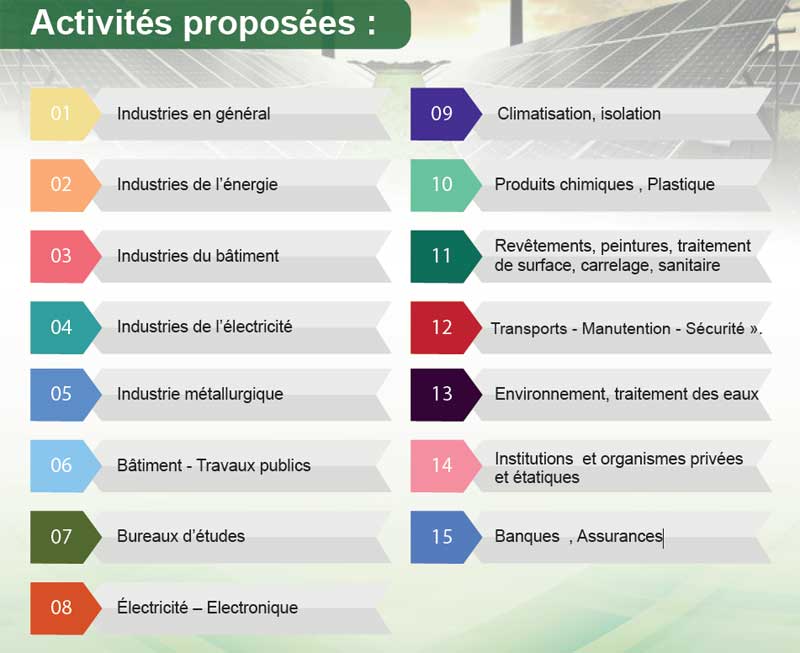 Activités proposées :

01 Industries en général

02 Industries de l'énergie

03 Industries du bâtiment

04 Industries de l'électricité

05 Industrie métallurgique

06 Bâtiment - Travaux publics

07 Bureaux d'études

08 Électricité – Electronique

09 Climatisation, isolation

10 Produits chimiques , Plastique

11 Revêtements, peintures, traitement de surface, carrelage, sanitaire

12 Transports - Manutention - Sécurité ».

13 Environnement, traitement des eaux

14 Institutions et organismes privées et étatiques

15 Banques , Assurances